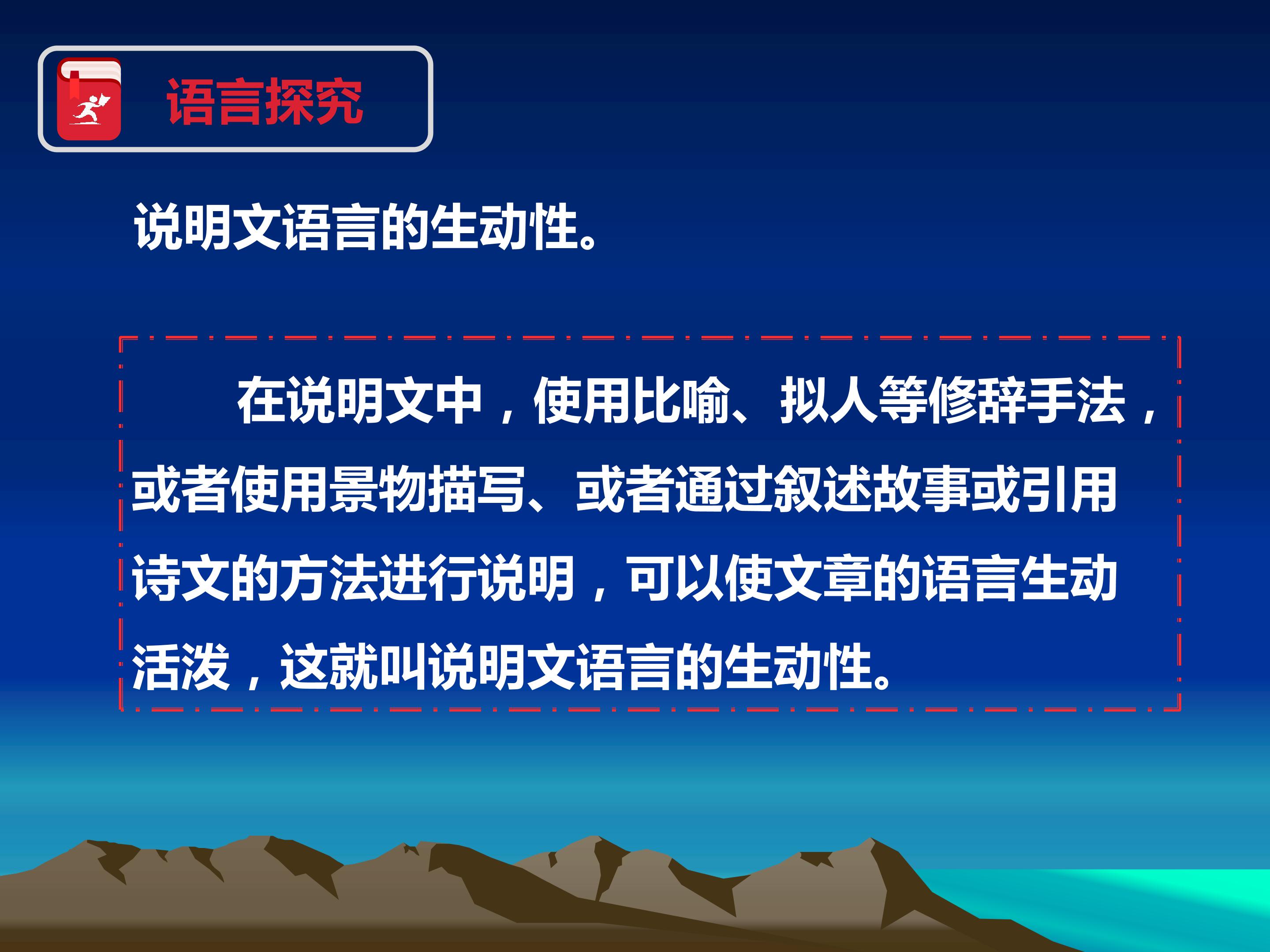 语言探究

说明文语言的生动性。

在说明文中，使用比喻、拟人等修辞手法，或者使用景物描写、或者通过叙述故事或引用诗文的方法进行说明，可以使文章的语言生动活泼，这就叫说明文语言的生动性。